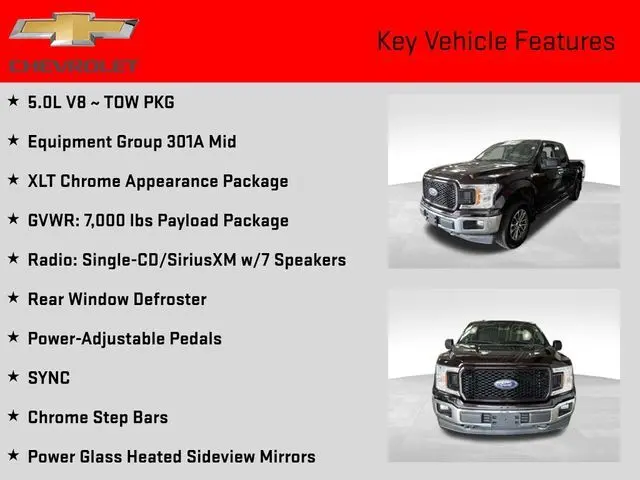 CHEVROLET

Key Vehicle Features

★ 5.0L V8 ~ TOW PKG

★ Equipment Group 301A Mid

★ XLT Chrome Appearance Package

★ GVWR: 7,000 lbs Payload Package

★ Radio: Single-CD/SiriusXM w/7 Speakers

★ Rear Window Defroster

★ Power-Adjustable Pedals

★ SYNC

★ Chrome Step Bars

★ Power Glass Heated Sideview Mirrors